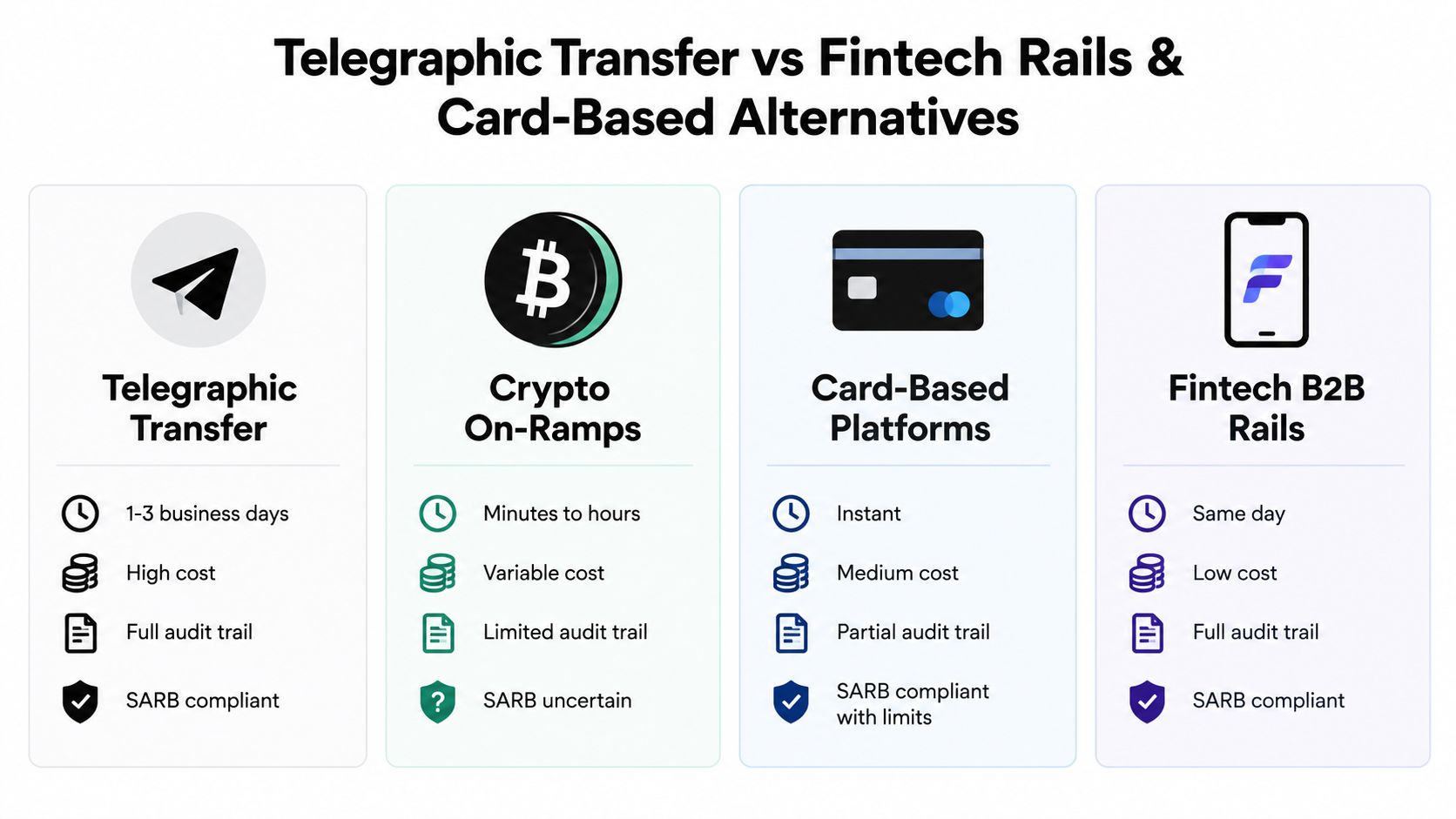 Telegraphic Transfer vs Fintech Rails & Card-Based Alternatives

Telegraphic Transfer

1-3 business days

High cost

Full audit trail

SARB compliant

Crypto On-Ramps

Minutes to hours

Variable cost

Limited audit trail

SARB uncertain

Card-Based Platforms

Instant

Medium cost

Partial audit trail

SARB compliant with limits

Fintech B2B Rails

Same day

Low cost

Full audit trail

SARB compliant